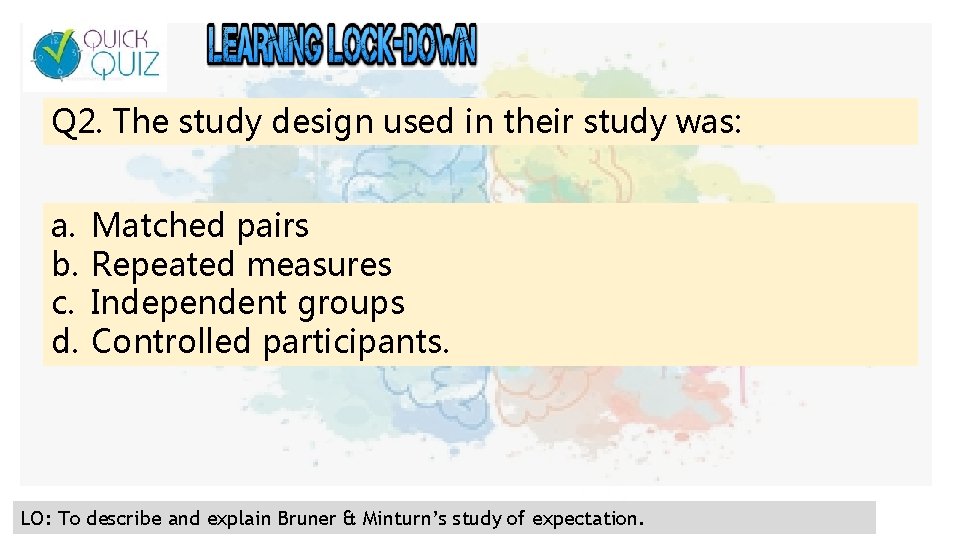 QUICK QUIZ

LEARNING LOCK-DOWN

Q2. The study design used in their study was:

a. Matched pairs
b. Repeated measures
c. Independent groups
d. Controlled participants.

LO: To describe and explain Bruner & Minturn's study of expectation.